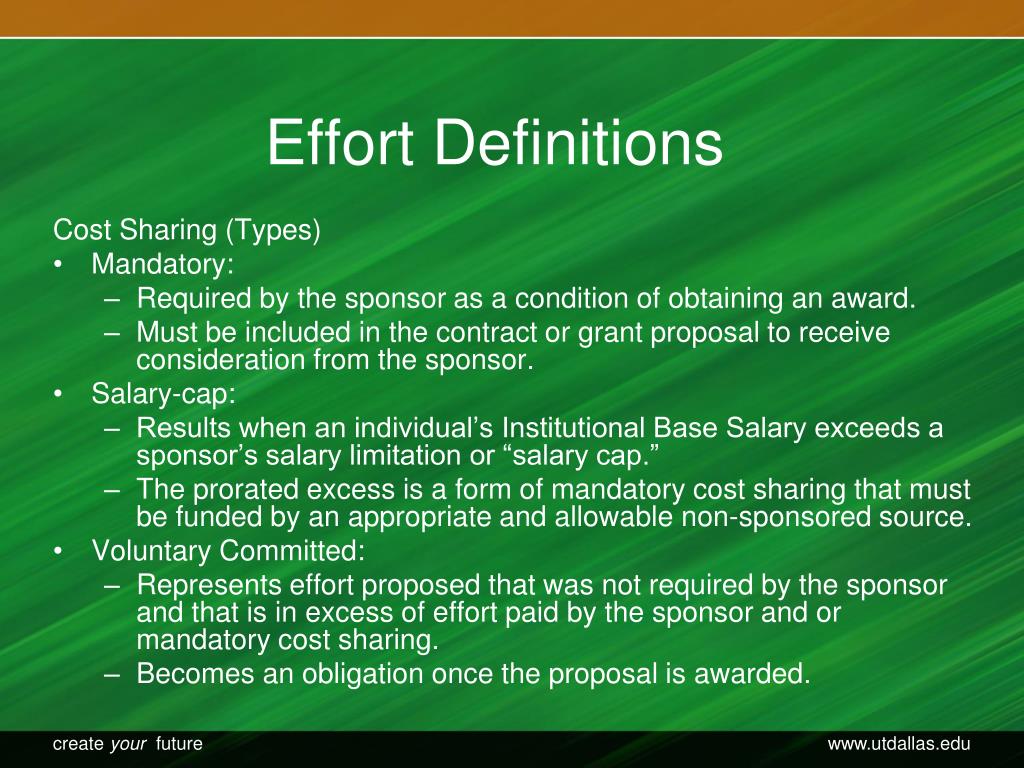 Effort Definitions

Cost Sharing (Types)

• Mandatory:
– Required by the sponsor as a condition of obtaining an award.
– Must be included in the contract or grant proposal to receive consideration from the sponsor.
• Salary-cap:
– Results when an individual's Institutional Base Salary exceeds a sponsor's salary limitation or "salary cap."
– The prorated excess is a form of mandatory cost sharing that must be funded by an appropriate and allowable non-sponsored source.
• Voluntary Committed:
– Represents effort proposed that was not required by the sponsor and that is in excess of effort paid by the sponsor and or mandatory cost sharing.
– Becomes an obligation once the proposal is awarded.

create your future

www.utdallas.edu